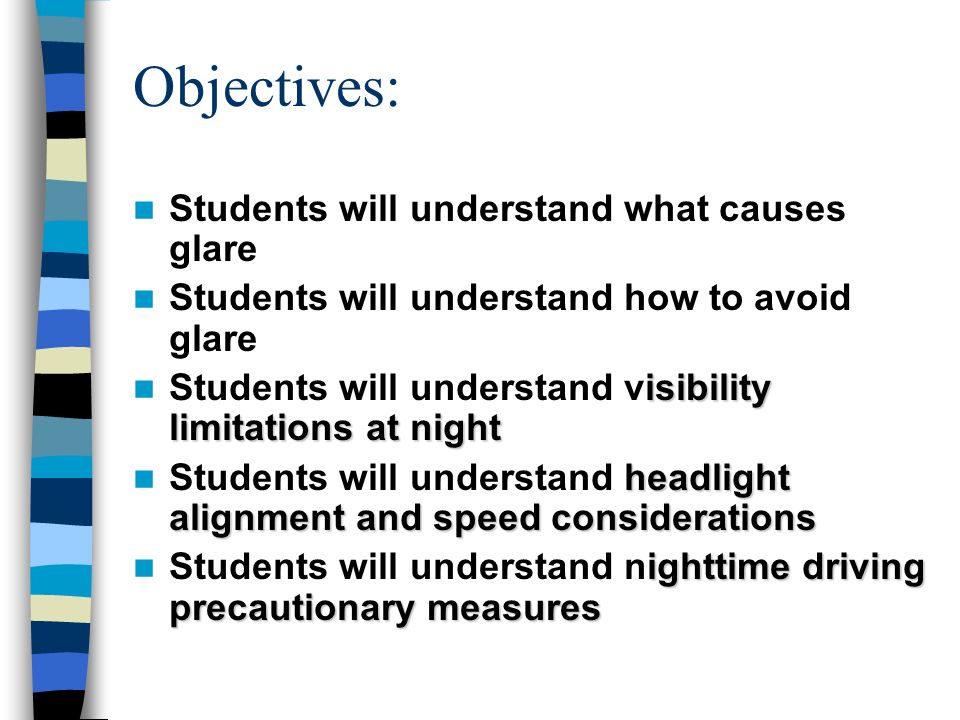 Objectives:

- Students will understand what causes glare
- Students will understand how to avoid glare
- Students will understand visibility limitations at night
- Students will understand headlight alignment and speed considerations
- Students will understand nighttime driving precautionary measures